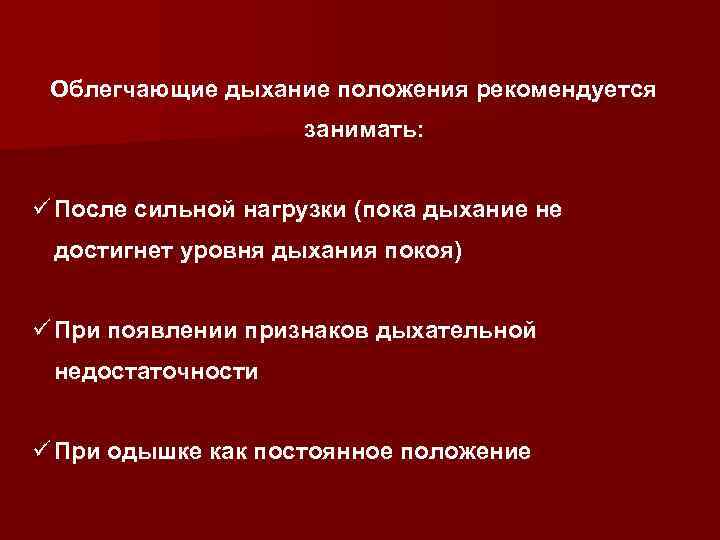 Облегчающие дыхание положения рекомендуется занимать:

✓ После сильной нагрузки (пока дыхание не достигнет уровня дыхания покоя)

✓ При появлении признаков дыхательной недостаточности

✓ При одышке как постоянное положение